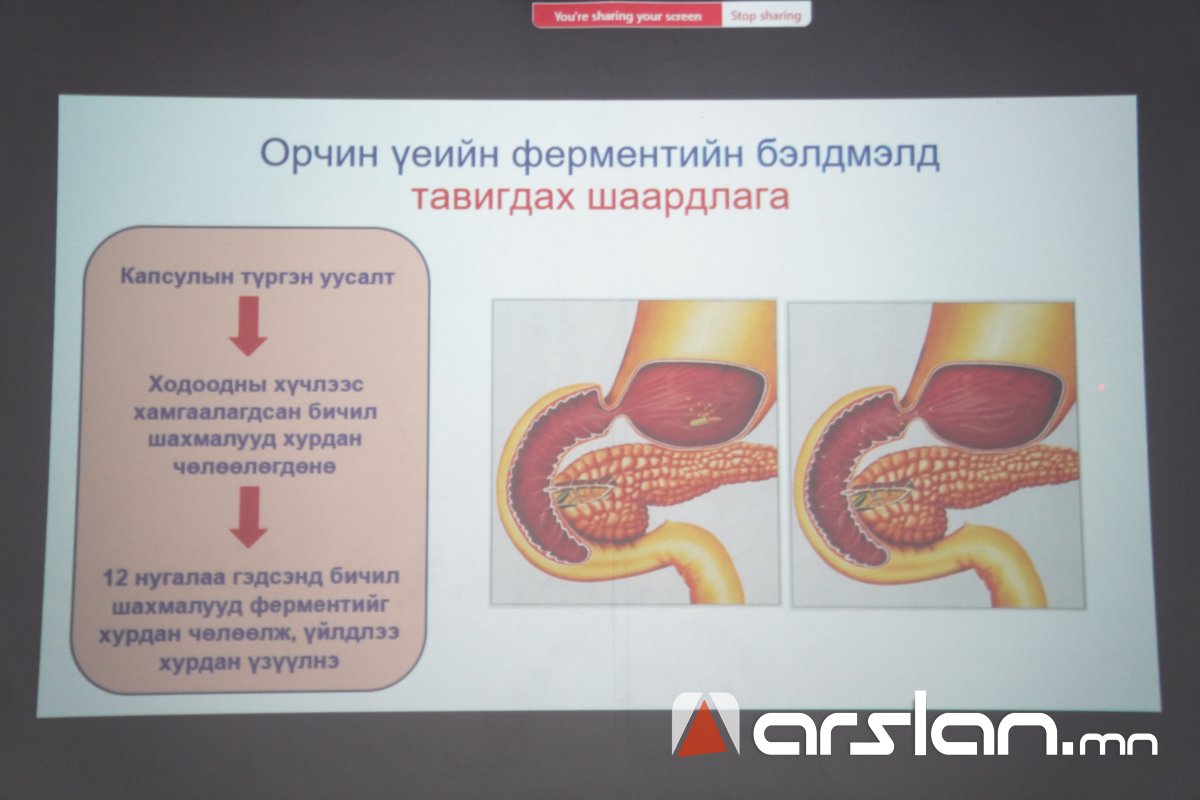 You're sharing your screen Stop sharing

Орчин үеийн ферментийн бэлдмэлд
тавигдах шаардлага

Капсулын түргэн уусалт

Ходоодны хүчлээс хамгаалагдсан бичил шахмалууд хурдан чөлөөлөгдөнө

12 нугалаа гэдсэнд бичил шахмалууд ферментийг хурдан чөлөөлж, үйлдлээ хурдан үзүүлнэ

arslan.mn